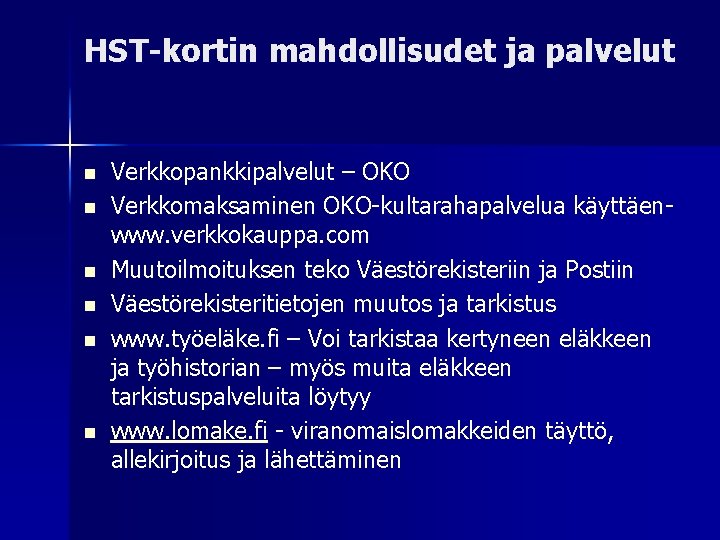 HST-kortin mahdollisudet ja palvelut

- Verkkopankkipalvelut – OKO
- Verkkomaksaminen OKO-kultarahapalvelua käyttäen- www.verkkokauppa.com
- Muutoilmoituksen teko Väestörekisteriin ja Postiin
- Väestörekisteritietojen muutos ja tarkistus
- www.työeläke.fi – Voi tarkistaa kertyneen eläkkeen ja työhistorian – myös muita eläkkeen tarkistuspalveluita löytyy
- www.lomake.fi - viranomaislomakkeiden täyttö, allekirjoitus ja lähettäminen